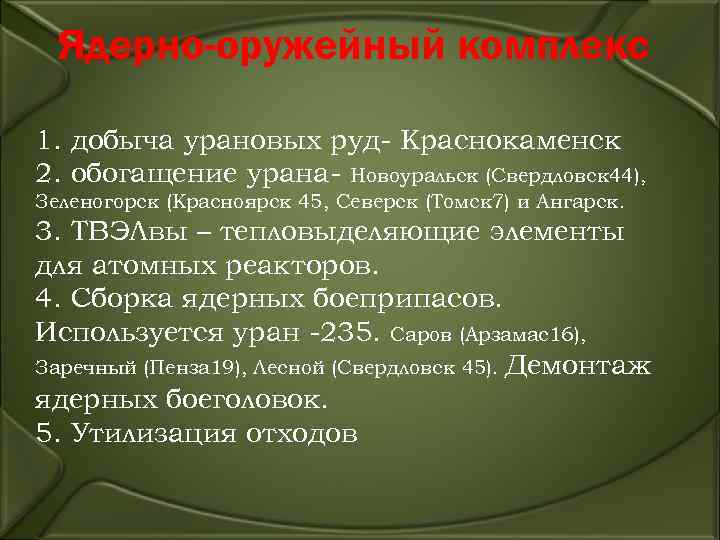 Ядерно-оружейный комплекс

1. добыча урановых руд- Краснокаменск
2. обогащение урана- Новоуральск (Свердловск44), Зеленогорск (Красноярск 45, Северск (Томск7) и Ангарск.
3. ТВЭЛвы – тепловыделяющие элементы для атомных реакторов.
4. Сборка ядерных боеприпасов. Используется уран -235. Саров (Арзамас16), Заречный (Пенза19), Лесной (Свердловск 45). Демонтаж ядерных боеголовок.
5. Утилизация отходов